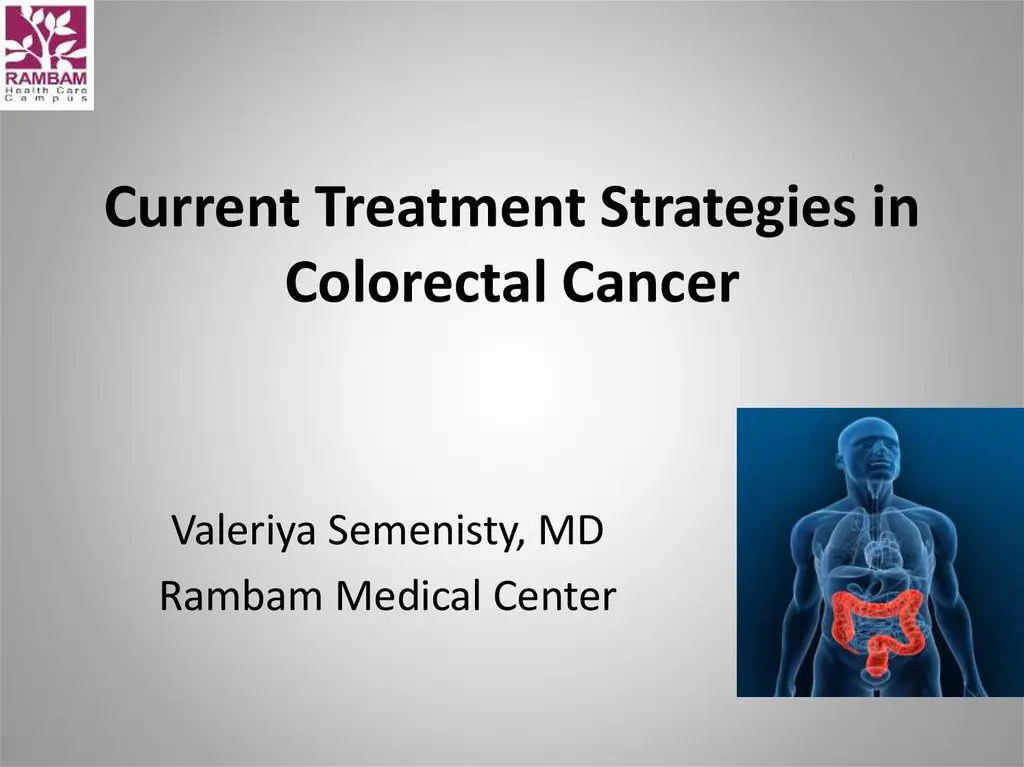 RAMBAM
Health Care
Campus

Current Treatment Strategies in Colorectal Cancer

Valeriya Semenisty, MD
Rambam Medical Center